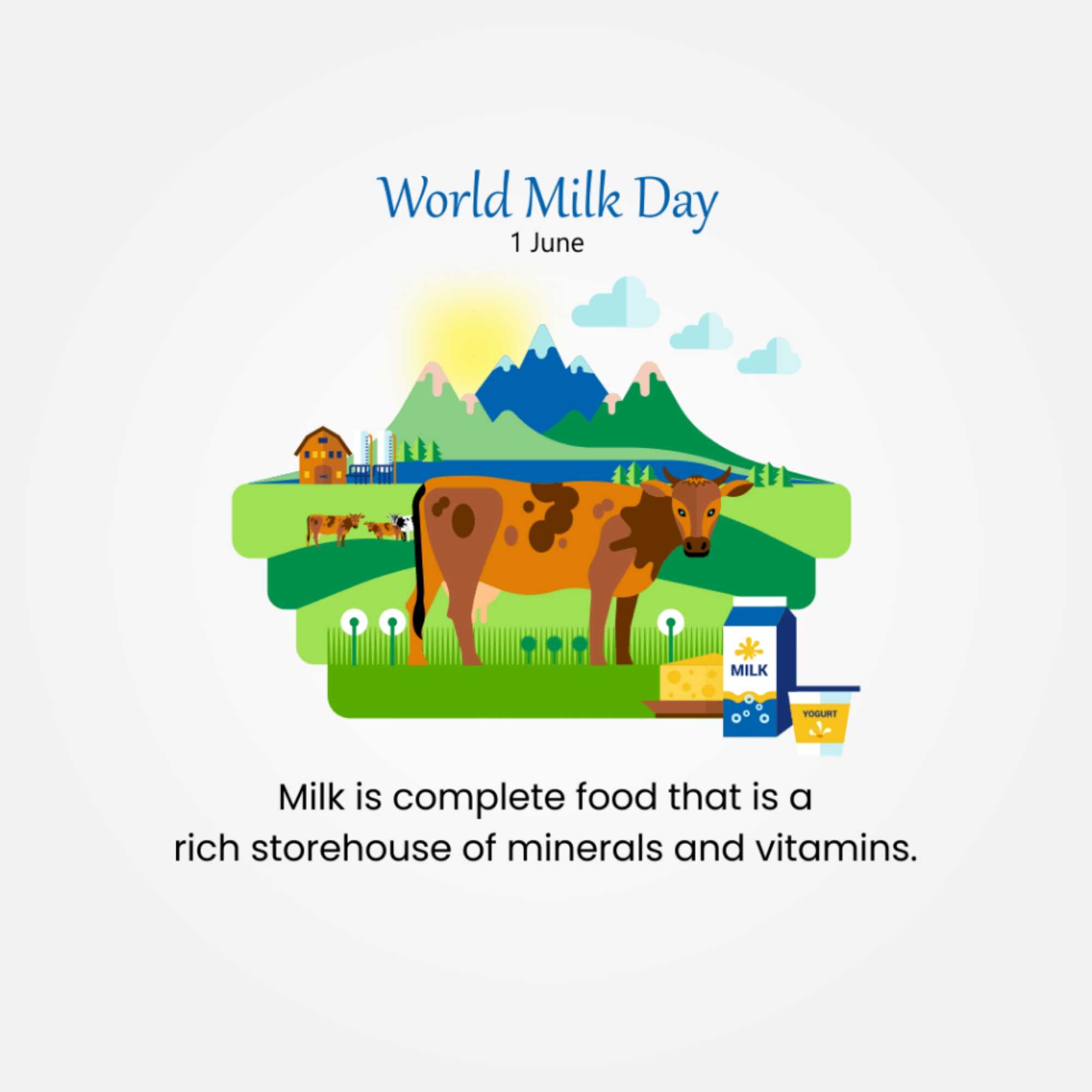 World Milk Day
1 June

MILK

YOGURT

Milk is complete food that is a rich storehouse of minerals and vitamins.